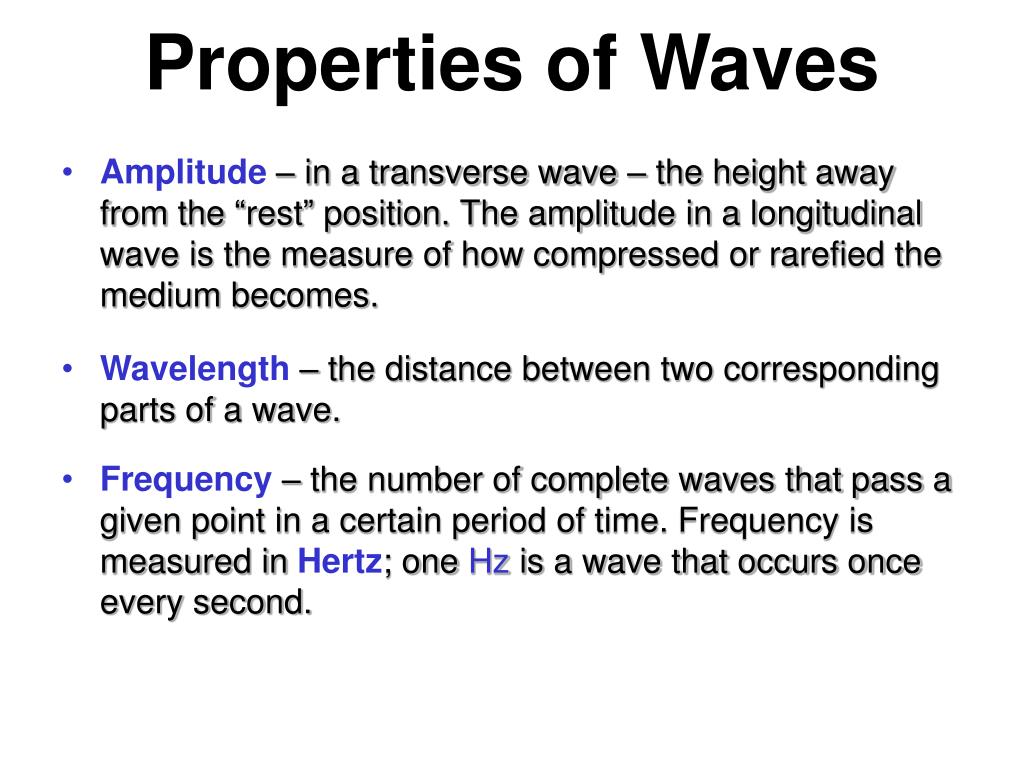 Properties of Waves

• Amplitude – in a transverse wave – the height away from the “rest” position. The amplitude in a longitudinal wave is the measure of how compressed or rarefied the medium becomes.

• Wavelength – the distance between two corresponding parts of a wave.

• Frequency – the number of complete waves that pass a given point in a certain period of time. Frequency is measured in Hertz; one Hz is a wave that occurs once every second.